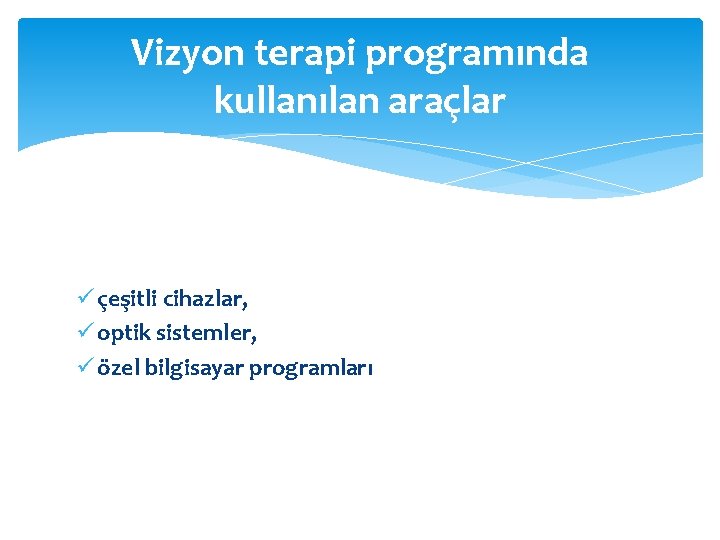 Vizyon terapi programında kullanılan araçlar

✓ çeşitli cihazlar,
✓ optik sistemler,
✓ özel bilgisayar programları